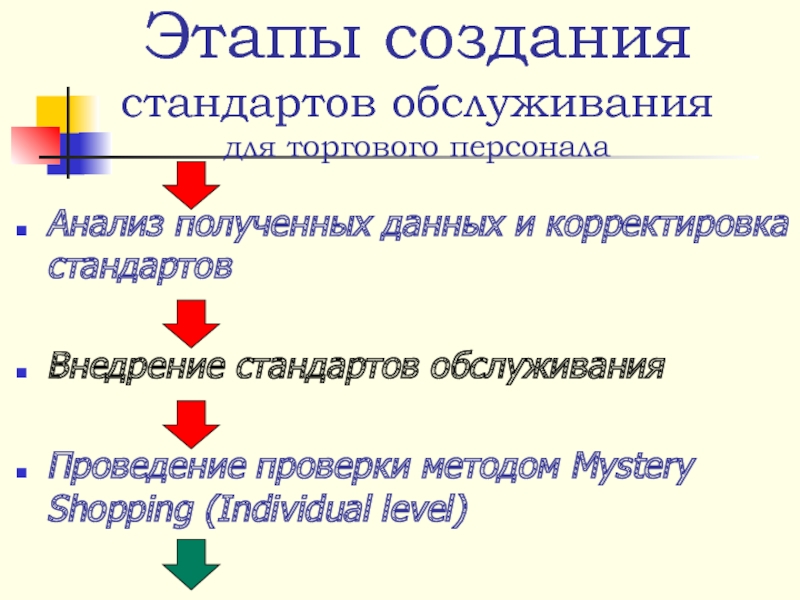 Этапы создания стандартов обслуживания для торгового персонала

Анализ полученных данных и корректировка стандартов

Внедрение стандартов обслуживания

Проведение проверки методом Mystery Shopping (Individual level)